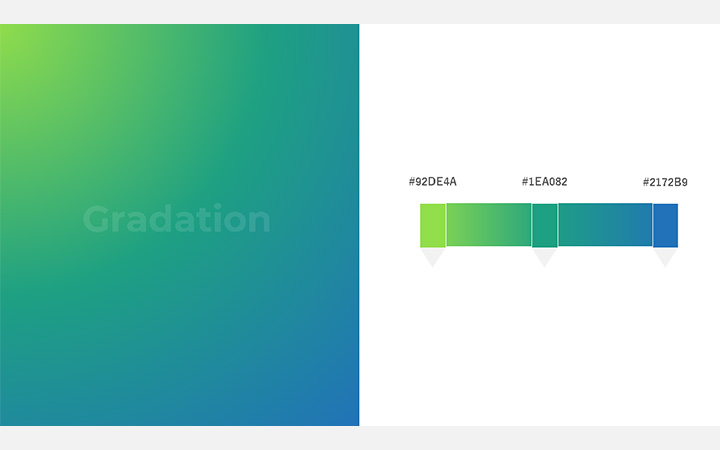 Gradation

#92DE4A #1EA082 #2172B9